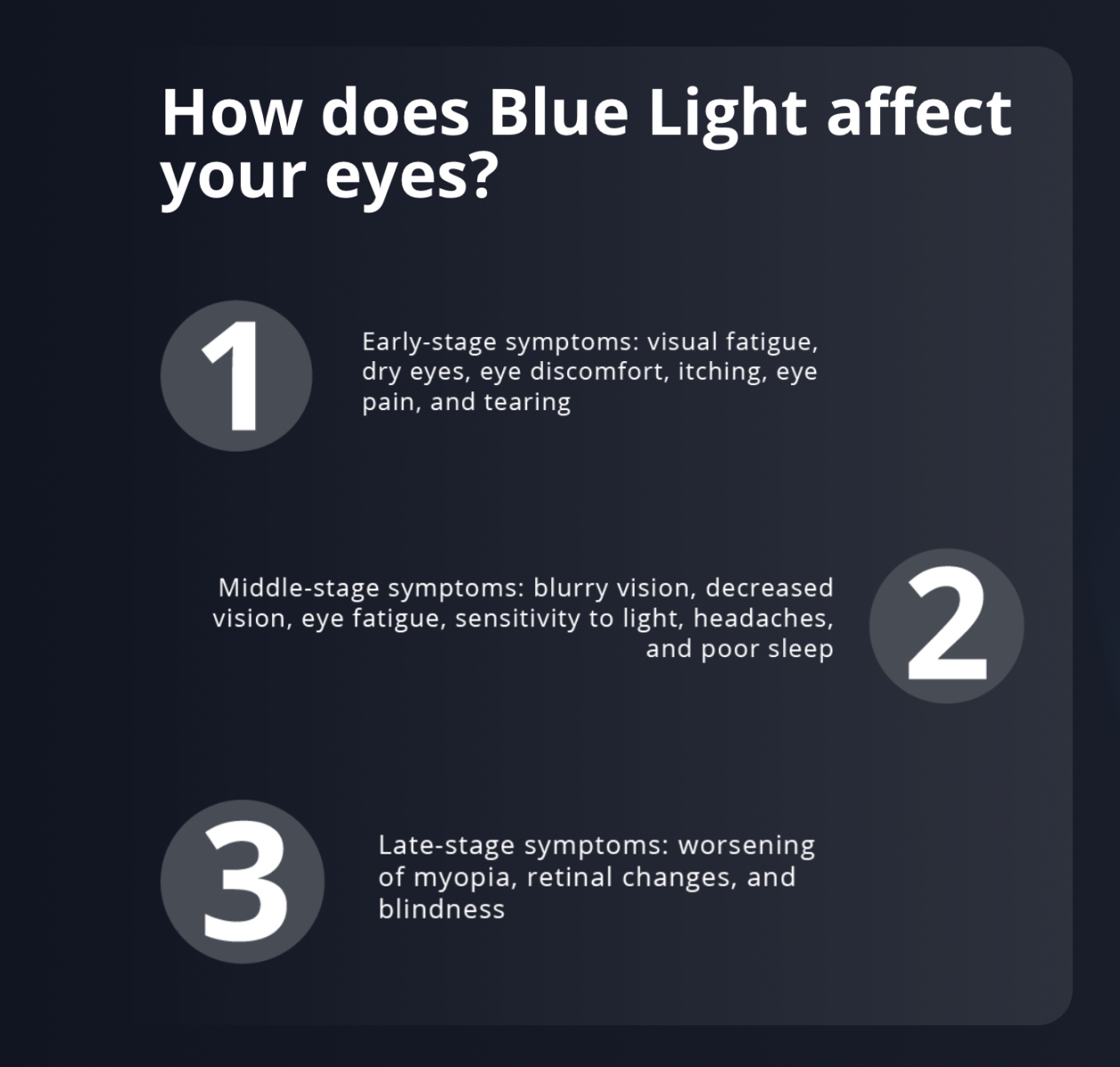 How does Blue Light affect your eyes?

1

Early-stage symptoms: visual fatigue, dry eyes, eye discomfort, itching, eye pain, and tearing

Middle-stage symptoms: blurry vision, decreased vision, eye fatigue, sensitivity to light, headaches, and poor sleep

2

3

Late-stage symptoms: worsening of myopia, retinal changes, and blindness